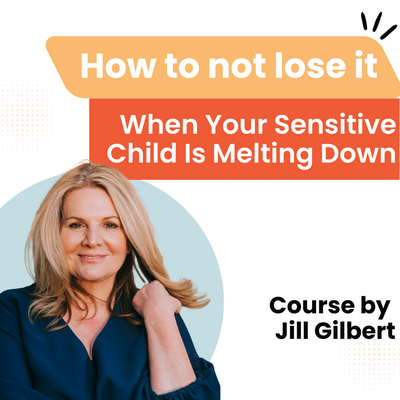 How to not lose it

When Your Sensitive Child Is Melting Down

Course by Jill Gilbert